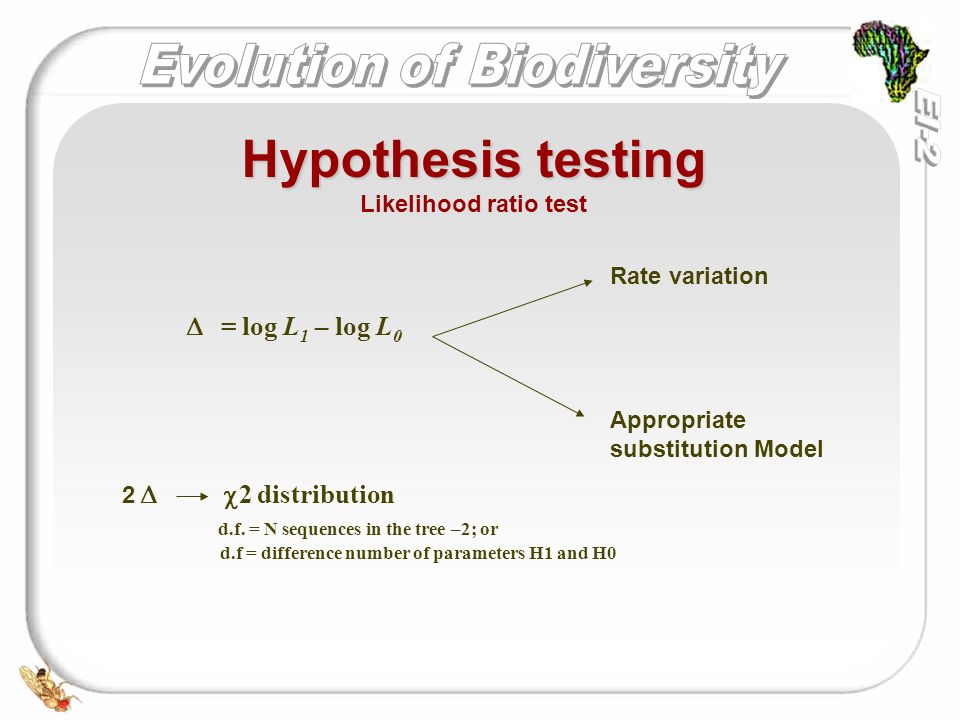 Evolution of Biodiversity

EI-2

Hypothesis testing

Likelihood ratio test

$\Delta = \log L_1 - \log L_0$

Rate variation

Appropriate substitution Model

$2\Delta \rightarrow \chi 2$ distribution

d.f. = N sequences in the tree –2; or

d.f = difference number of parameters H1 and H0